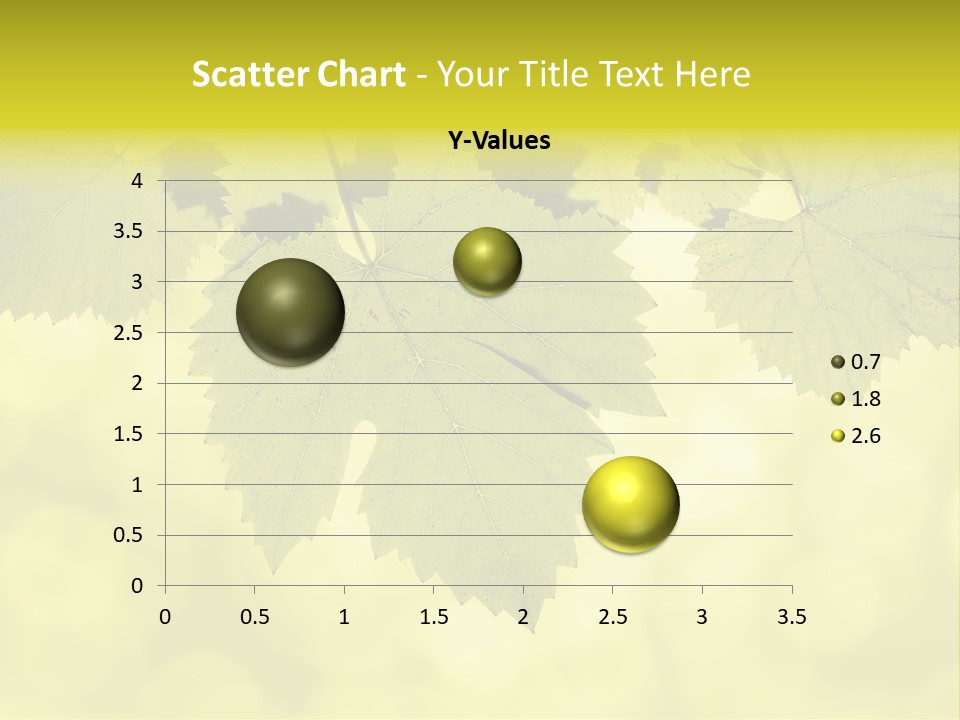 Scatter Chart - Your Title Text Here

Y-Values

4
3.5
3
2.5
2
1.5
1
0.5
0

0 0.5 1 1.5 2 2.5 3 3.5

0.7
1.8
2.6